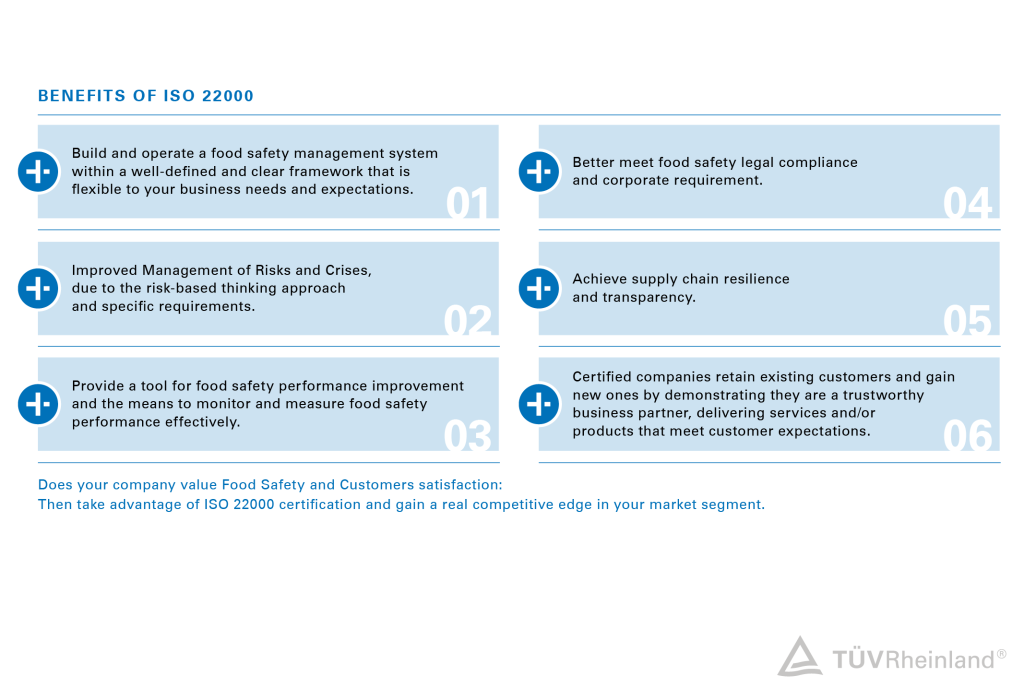 BENEFITS OF ISO 22000

Build and operate a food safety management system within a well-defined and clear framework that is flexible to your business needs and expectations.

01

Improved Management of Risks and Crises, due to the risk-based thinking approach and specific requirements.

02

Provide a tool for food safety performance improvement and the means to monitor and measure food safety performance effectively.

03

Better meet food safety legal compliance and corporate requirement.

04

Achieve supply chain resilience and transparency.

05

Certified companies retain existing customers and gain new ones by demonstrating they are a trustworthy business partner, delivering services and/or products that meet customer expectations.

06

Does your company value Food Safety and Customers satisfaction:
Then take advantage of ISO 22000 certification and gain a real competitive edge in your market segment.

TÜVRheinland®